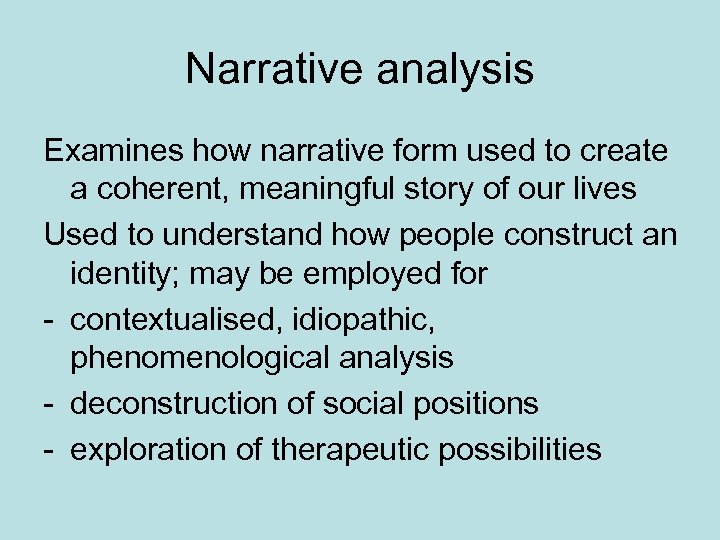 Narrative analysis

Examines how narrative form used to create a coherent, meaningful story of our lives

Used to understand how people construct an identity; may be employed for

- contextualised, idiopathic, phenomenological analysis
- deconstruction of social positions
- exploration of therapeutic possibilities